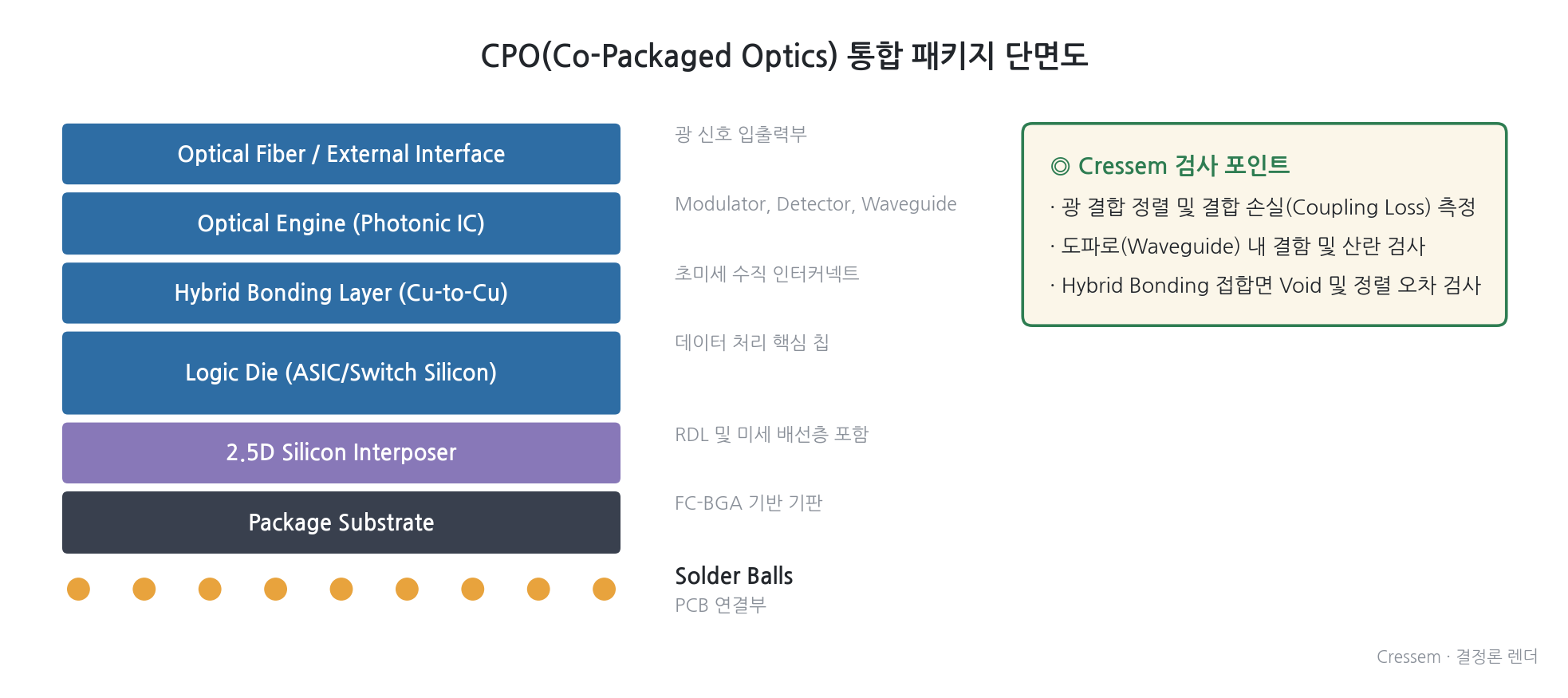 CPO(Co-Packaged Optics) 통합 패키지 단면도

Optical Fiber / External Interface

광 신호 입출력부

Optical Engine (Photonic IC)

Modulator, Detector, Waveguide

Hybrid Bonding Layer (Cu-to-Cu)

초미세 수직 인터커넥트

Logic Die (ASIC/Switch Silicon)

데이터 처리 핵심 칩

2.5D Silicon Interposer

RDL 및 미세 배선층 포함

Package Substrate

FC-BGA 기반 기판

Solder Balls
PCB 연결부

◎ Cressem 검사 포인트
· 광 결합 정렬 및 결합 손실(Coupling Loss) 측정
· 도파로(Waveguide) 내 결함 및 산란 검사
· Hybrid Bonding 접합면 Void 및 정렬 오차 검사

Cressem · 결정론 렌더